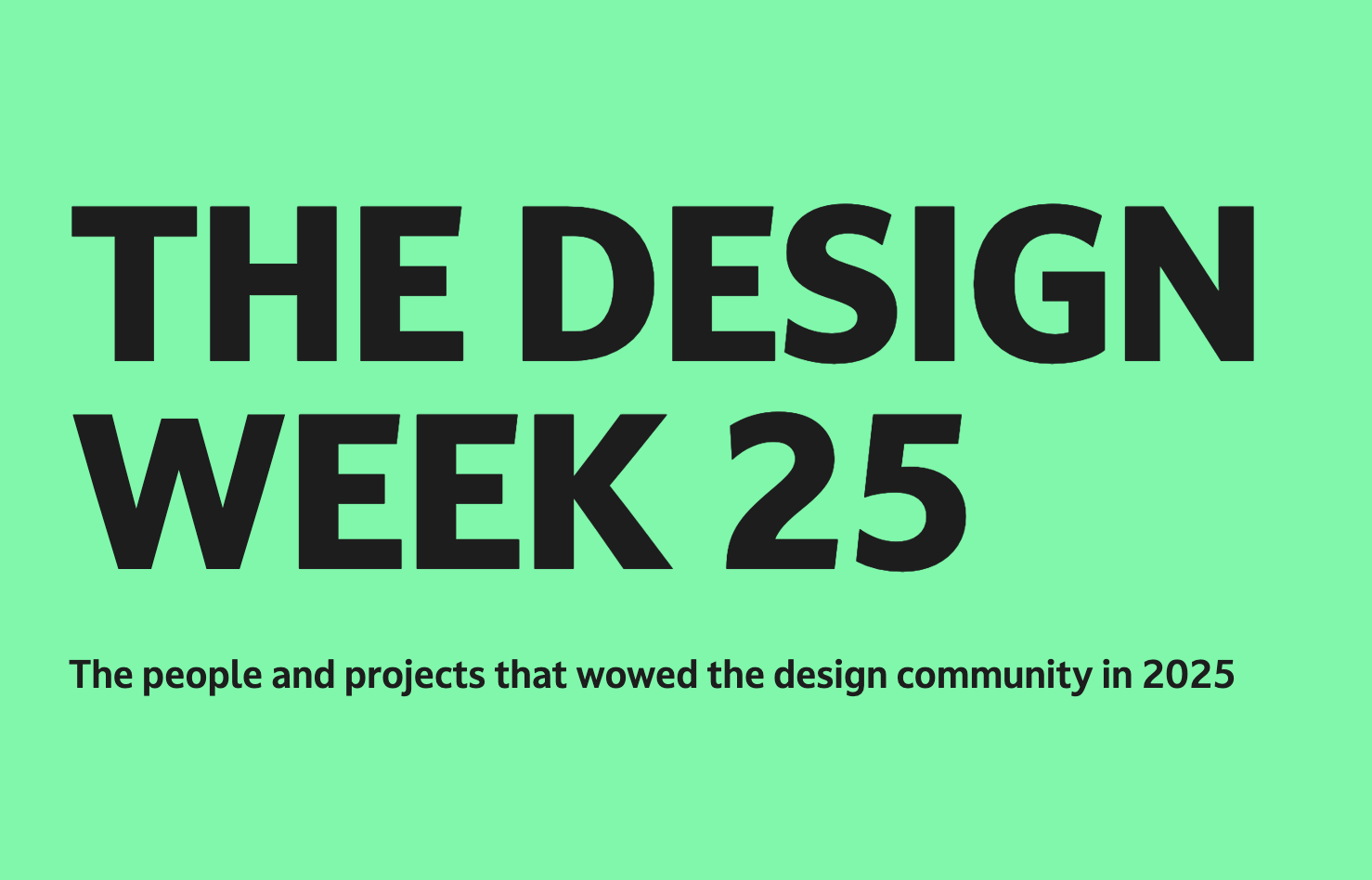 THE DESIGN WEEK 25

The people and projects that wowed the design community in 2025